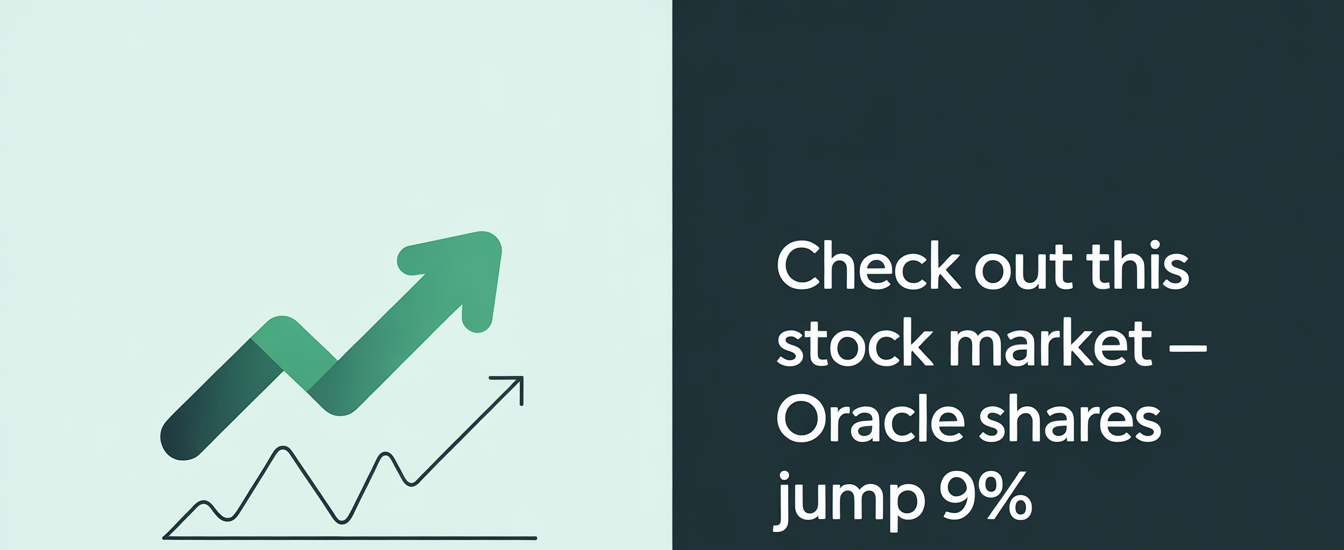 Check out this stock market – Oracle shares jump 9%